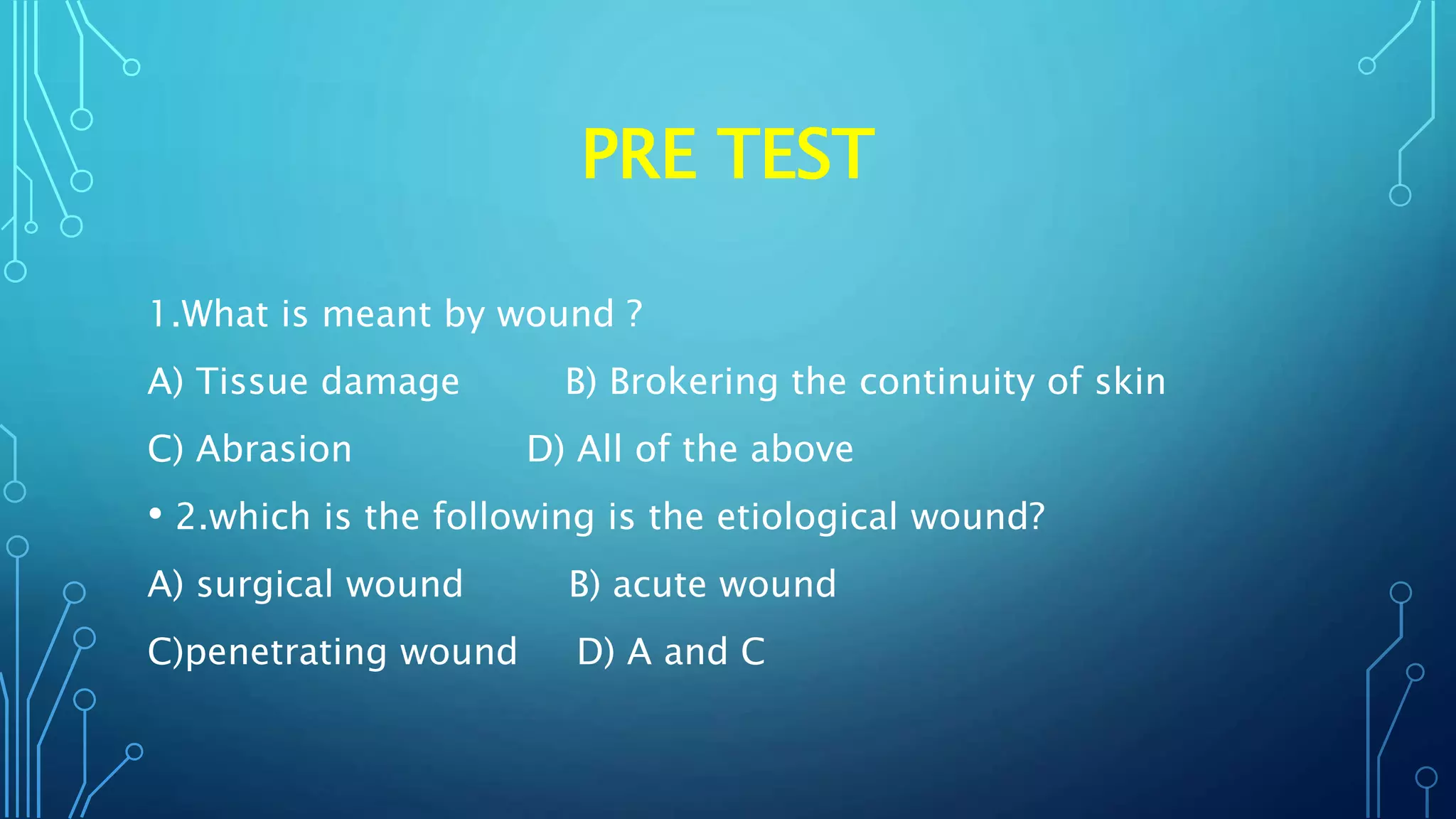 PRE TEST

1.What is meant by wound ?

A) Tissue damage B) Brokering the continuity of skin

C) Abrasion D) All of the above

• 2.which is the following is the etiological wound?

A) surgical wound B) acute wound

C)penetrating wound D) A and C